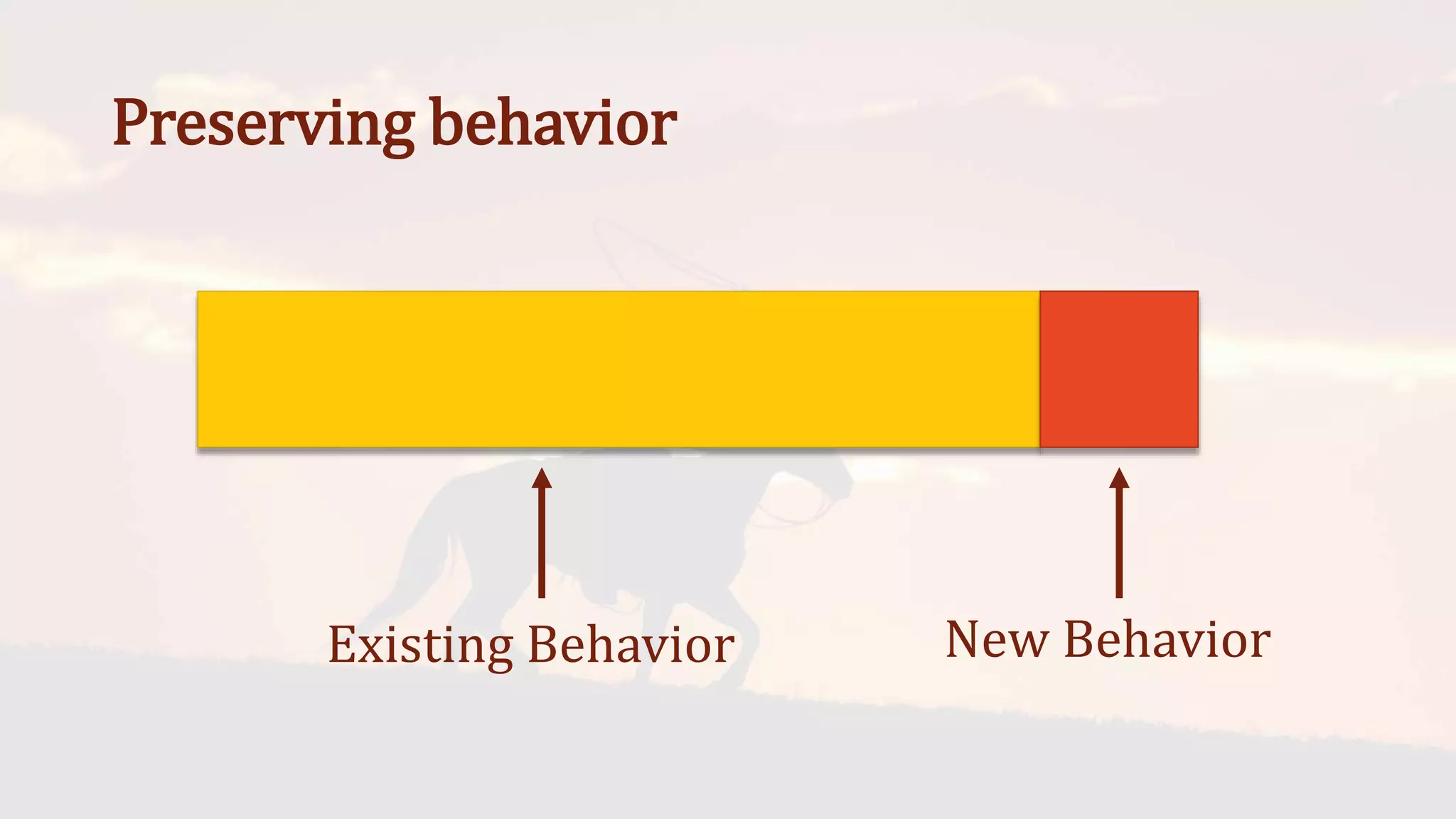 Preserving behavior

Existing Behavior

New Behavior